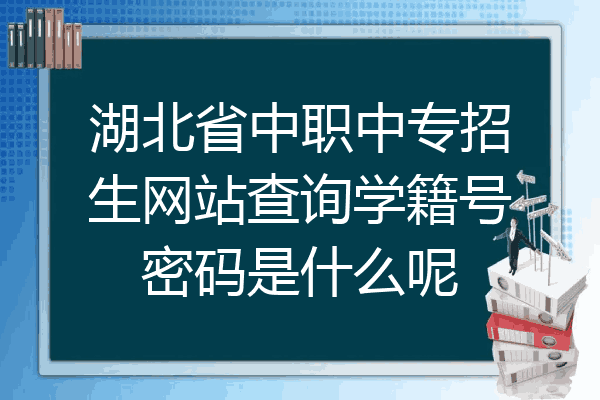 湖北省中职中专招生网站查询学籍号密码是什么呢